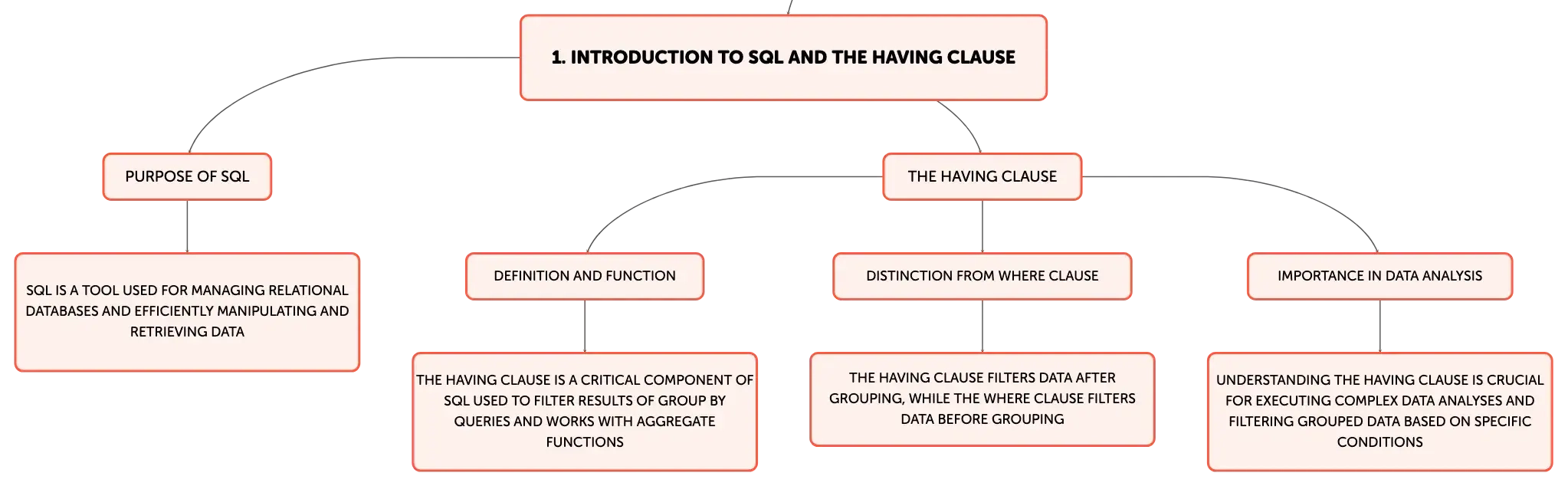 1. INTRODUCTION TO SQL AND THE HAVING CLAUSE

PURPOSE OF SQL

SQL IS A TOOL USED FOR MANAGING RELATIONAL DATABASES AND EFFICIENTLY MANIPULATING AND RETRIEVING DATA

THE HAVING CLAUSE

DEFINITION AND FUNCTION

THE HAVING CLAUSE IS A CRITICAL COMPONENT OF SQL USED TO FILTER RESULTS OF GROUP BY QUERIES AND WORKS WITH AGGREGATE FUNCTIONS

DISTINCTION FROM WHERE CLAUSE

THE HAVING CLAUSE FILTERS DATA AFTER GROUPING, WHILE THE WHERE CLAUSE FILTERS DATA BEFORE GROUPING

IMPORTANCE IN DATA ANALYSIS

UNDERSTANDING THE HAVING CLAUSE IS CRUCIAL FOR EXECUTING COMPLEX DATA ANALYSES AND FILTERING GROUPED DATA BASED ON SPECIFIC CONDITIONS